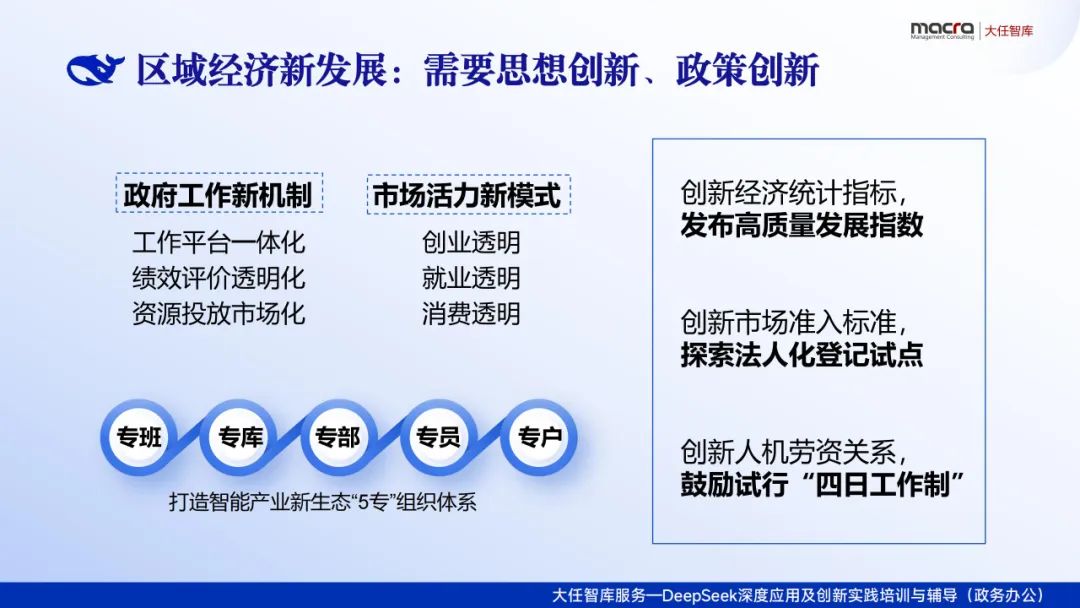 macro Management Consulting | 大任智库

区域经济新发展：需要思想创新、政策创新

政府工作新机制
工作平台一体化
绩效评价透明化
资源投放市场化

市场活力新模式
创业透明
就业透明
消费透明

专班 专库 专部 专员 专户

打造智能产业新生态“5专”组织体系

创新经济统计指标，
发布高质量发展指数

创新市场准入标准，
探索法人化登记试点

创新人机劳资关系，
鼓励试行“四日工作制”

大任智库服务—DeepSeek深度应用及创新实践培训与辅导（政务办公）